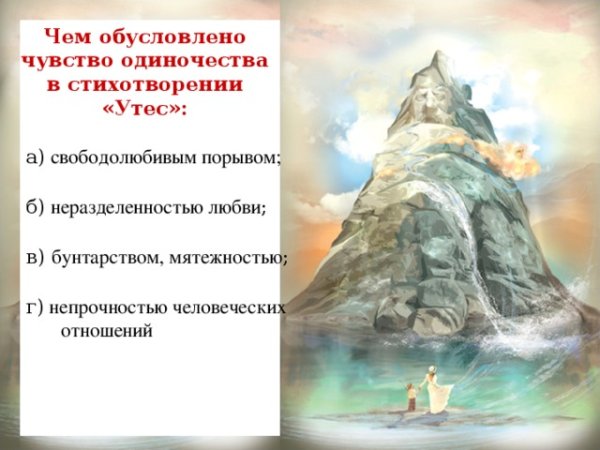 Чем обусловлено чувство одиночества в стихотворении «Утес»:

а) свободолюбивым порывом;

б) неразделенностью любви;

в) бунтарством, мятежностью;

г) непрочностью человеческих отношений